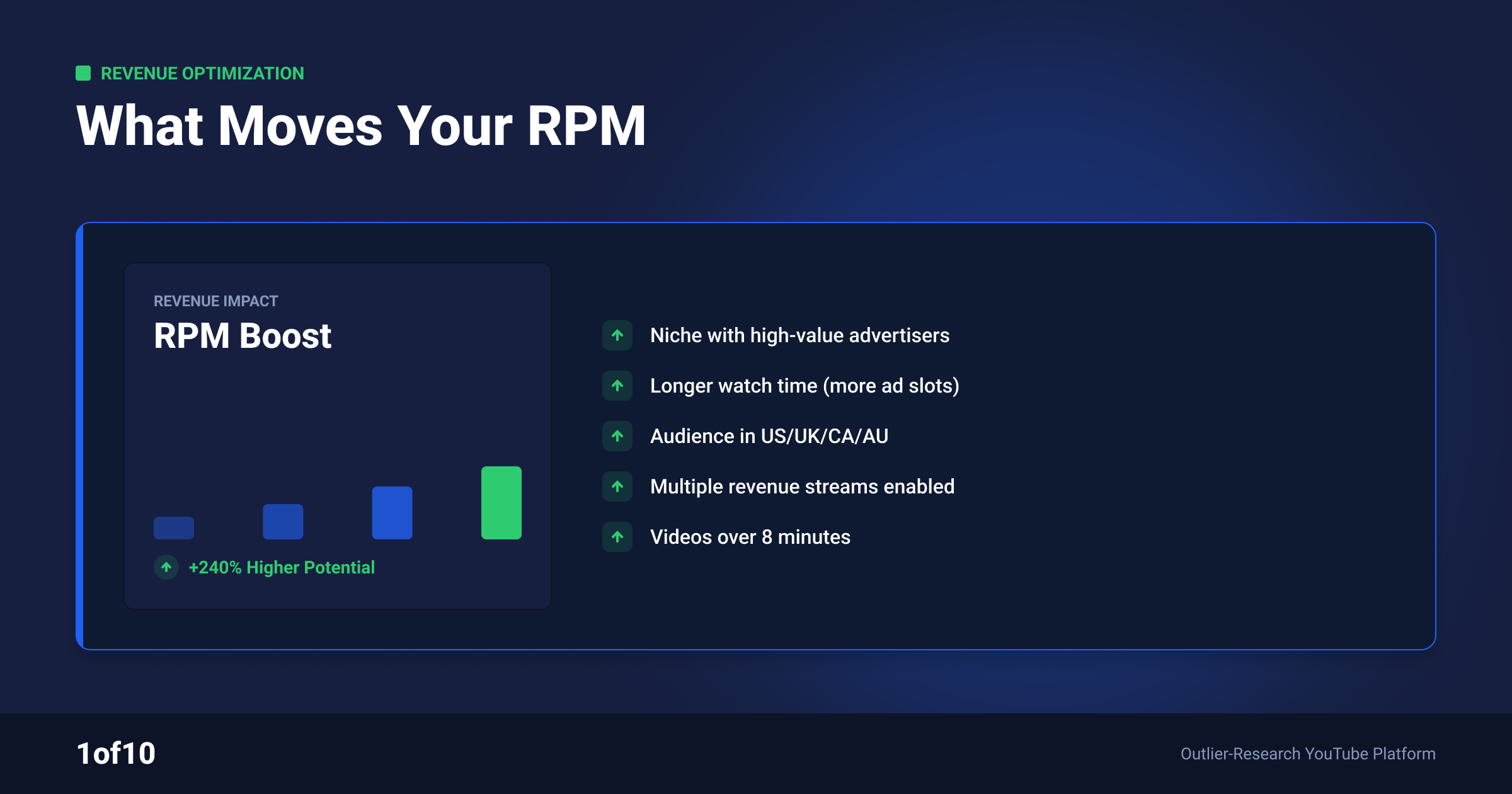 REVENUE OPTIMIZATION

What Moves Your RPM

REVENUE IMPACT

RPM Boost

+240% Higher Potential

Niche with high-value advertisers

Longer watch time (more ad slots)

Audience in US/UK/CA/AU

Multiple revenue streams enabled

Videos over 8 minutes

1of10

Outlier-Research YouTube Platform